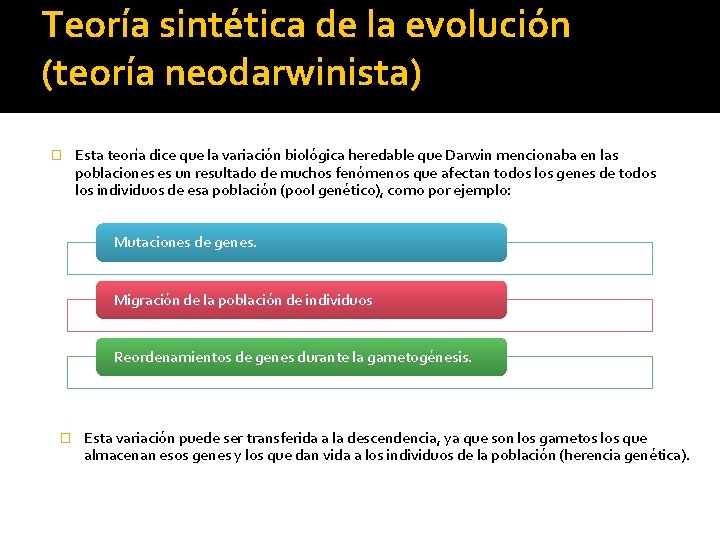 Teoría sintética de la evolución (teoría neodarwinista)

Esta teoria dice que la variación biológica heredable que Darwin mencionaba en las poblaciones es un resultado de muchos fenómenos que afectan todos los genes de todos los individuos de esa población (pool genético), como por ejemplo:

Mutaciones de genes.

Migración de la población de individuos

Reordenamientos de genes durante la gametogénesis.

Esta variación puede ser transferida a la descendencia, ya que son los gametos los que almacenan esos genes y los que dan vida a los individuos de la población (herencia genética).